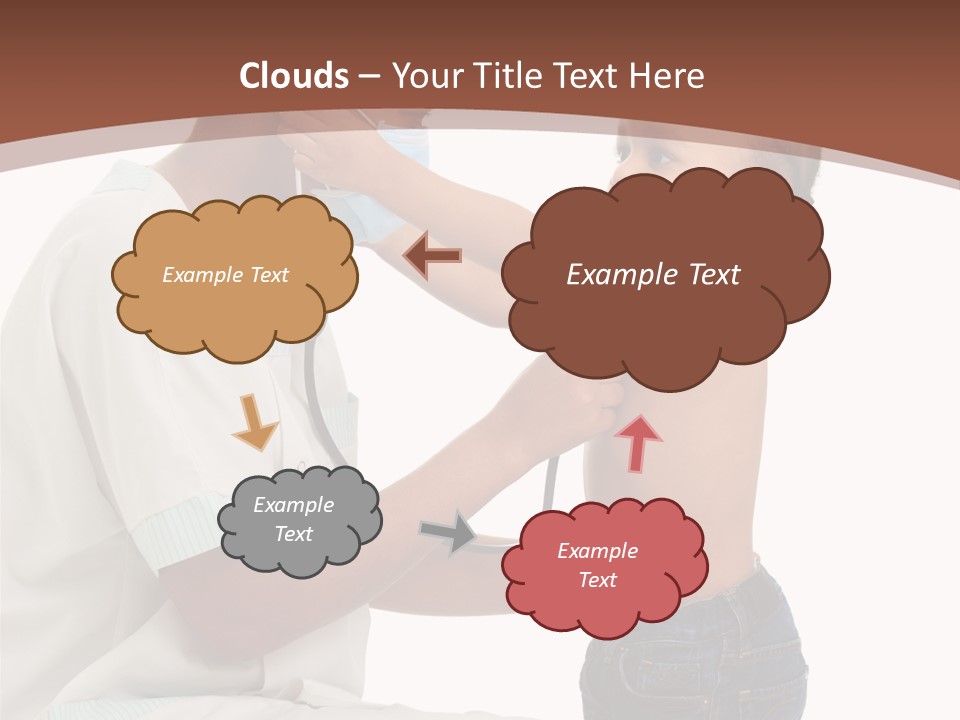 Clouds – Your Title Text Here

Example Text

Example Text

Example Text

Example Text